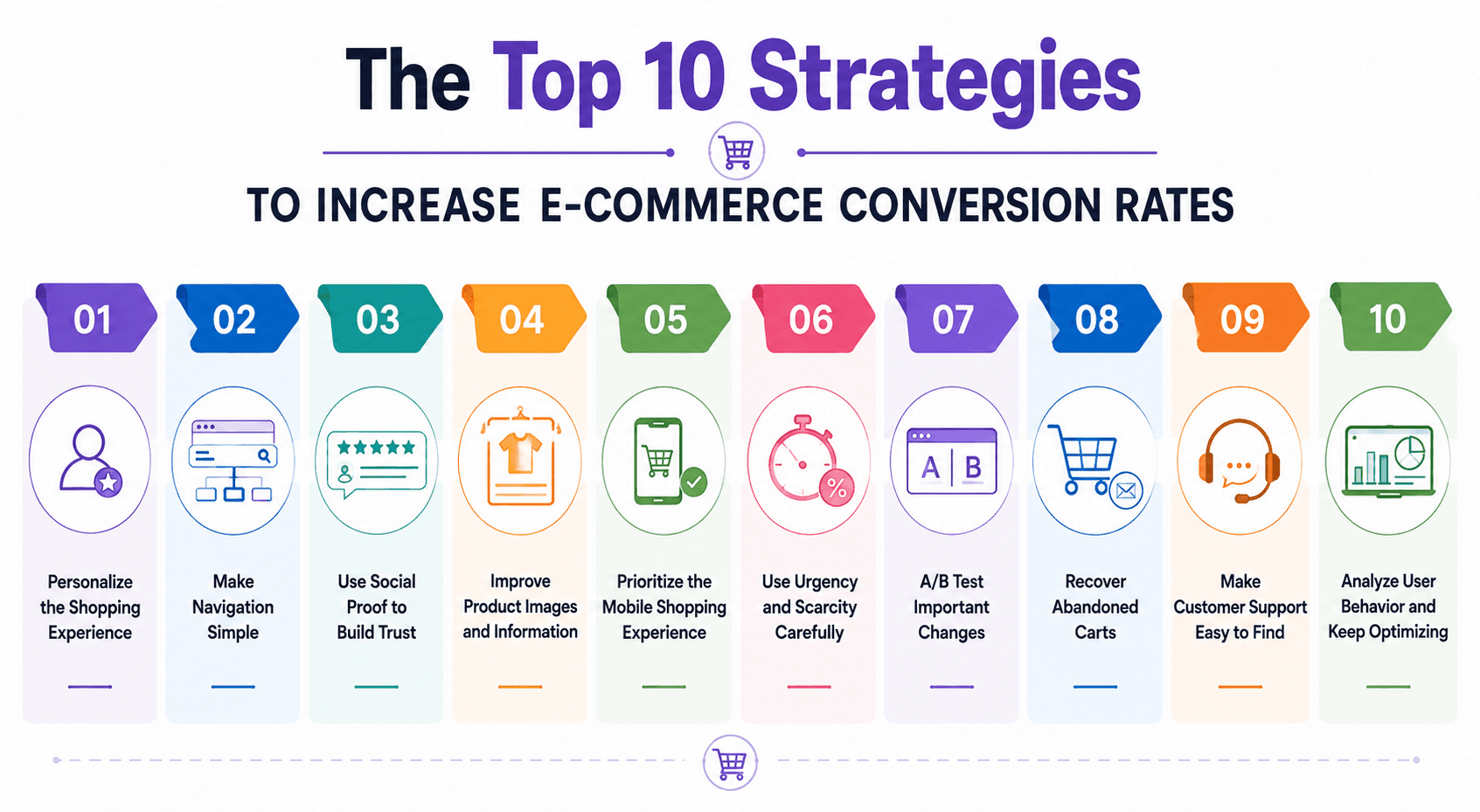 The Top 10 Strategies

TO INCREASE E-COMMERCE CONVERSION RATES

01

Personalize the Shopping Experience

02

Make Navigation Simple

03

Use Social Proof to Build Trust

04

Improve Product Images and Information

05

Prioritize the Mobile Shopping Experience

06

Use Urgency and Scarcity Carefully

07

A | B

A/B Test Important Changes

08

Recover Abandoned Carts

09

Make Customer Support Easy to Find

10

Analyze User Behavior and Keep Optimizing